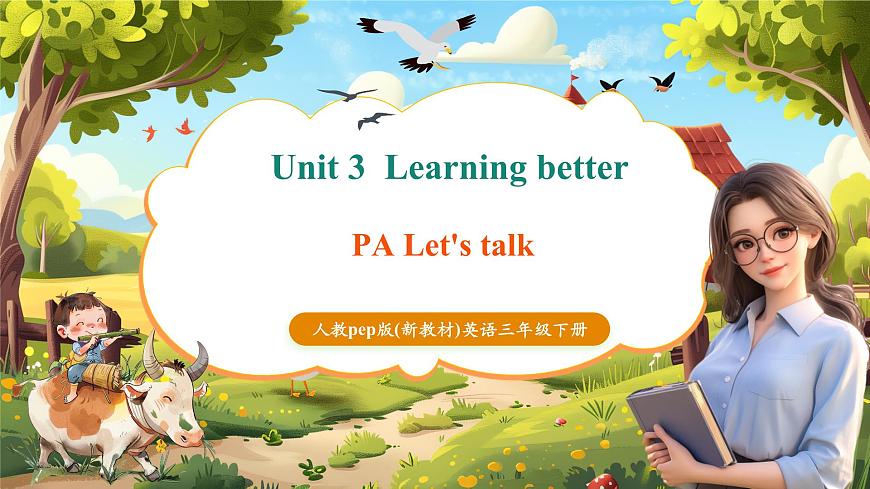 Unit 3 Learning better

PA Let's talk

人教pep版(新教材)英语三年级下册